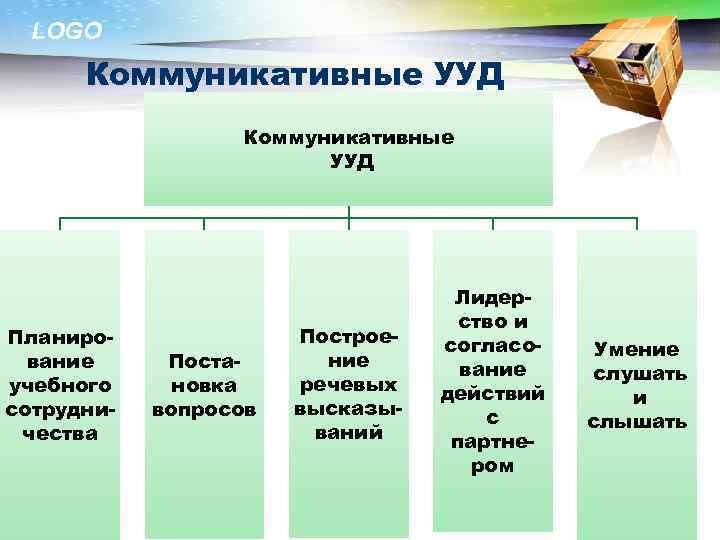 LOGO

Коммуникативные УУД

Коммуникативные УУД

Планирование учебного сотрудничества

Постановка вопросов

Построение речевых высказываний

Лидерство и согласование действий с партнером

Умение слушать и слышать